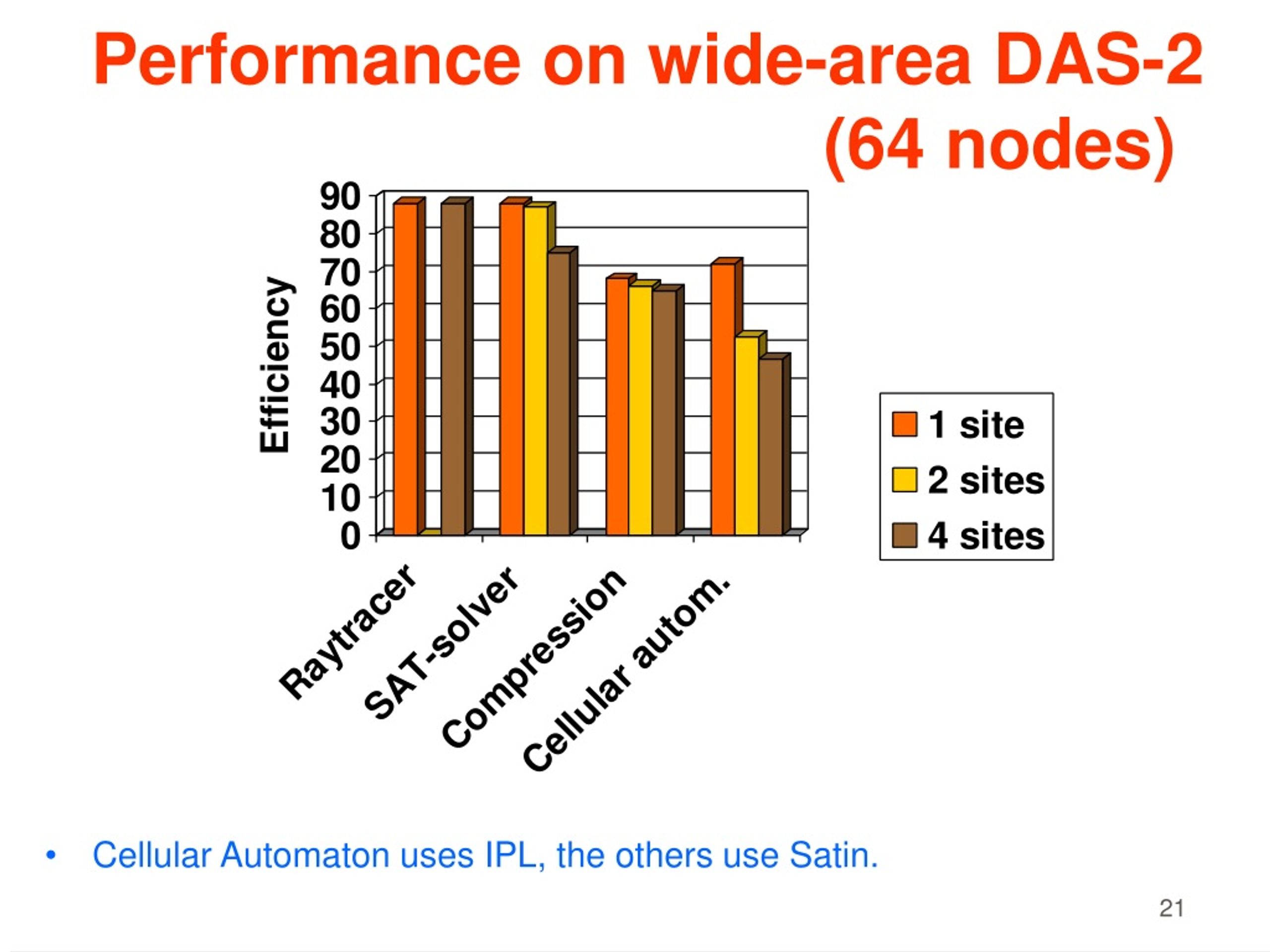 Performance on wide-area DAS-2 (64 nodes)

Efficiency

90
80
70
60
50
40
30
20
10
0

Raytracer
SAT-solver
Compression
Cellular autom.

1 site
2 sites
4 sites

• Cellular Automaton uses IPL, the others use Satin.

21